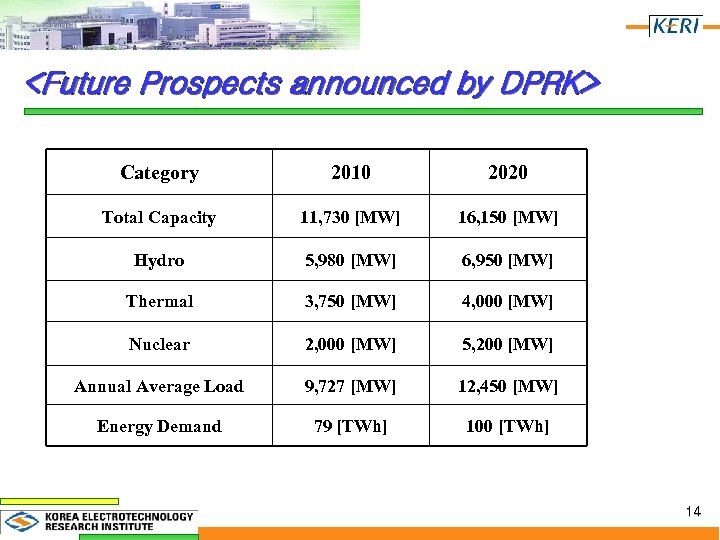 KERI

<Future Prospects announced by DPRK>

| Category | 2010 | 2020 |
|---|---|---|
| Total Capacity | 11,730 [MW] | 16,150 [MW] |
| Hydro | 5,980 [MW] | 6,950 [MW] |
| Thermal | 3,750 [MW] | 4,000 [MW] |
| Nuclear | 2,000 [MW] | 5,200 [MW] |
| Annual Average Load | 9,727 [MW] | 12,450 [MW] |
| Energy Demand | 79 [TWh] | 100 [TWh] |

KOREA ELECTROTECHNOLOGY RESEARCH INSTITUTE

14